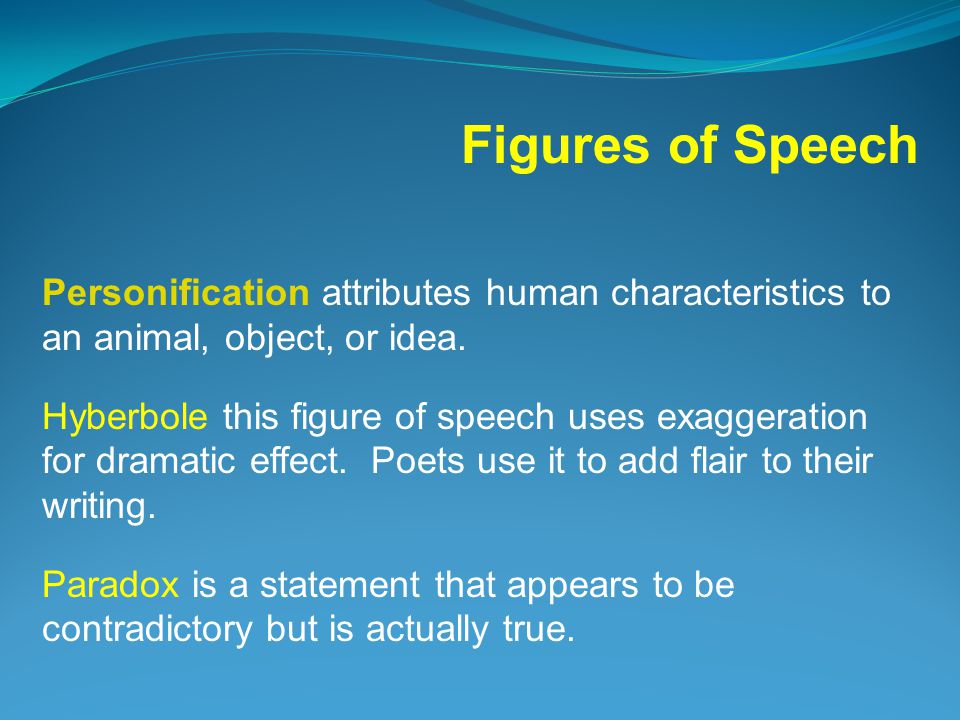 Figures of Speech

Personification attributes human characteristics to an animal, object, or idea.

Hyberbole this figure of speech uses exaggeration for dramatic effect. Poets use it to add flair to their writing.

Paradox is a statement that appears to be contradictory but is actually true.